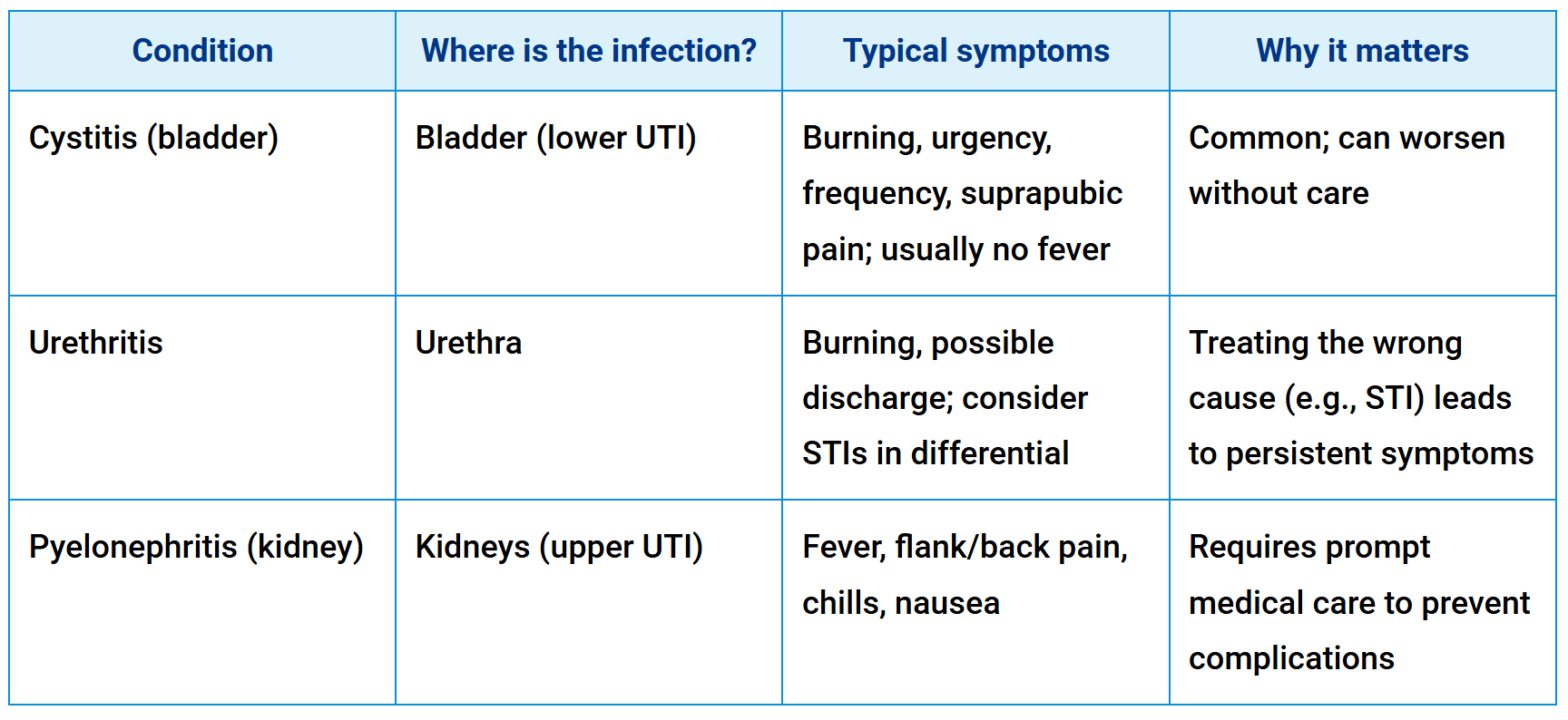 | Condition | Where is the infection? | Typical symptoms | Why it matters |
|---|---|---|---|
| Cystitis (bladder) | Bladder (lower UTI) | Burning, urgency, frequency, suprapubic pain; usually no fever | Common; can worsen without care |
| Urethritis | Urethra | Burning, possible discharge; consider STIs in differential | Treating the wrong cause (e.g., STI) leads to persistent symptoms |
| Pyelonephritis (kidney) | Kidneys (upper UTI) | Fever, flank/back pain, chills, nausea | Requires prompt medical care to prevent complications |